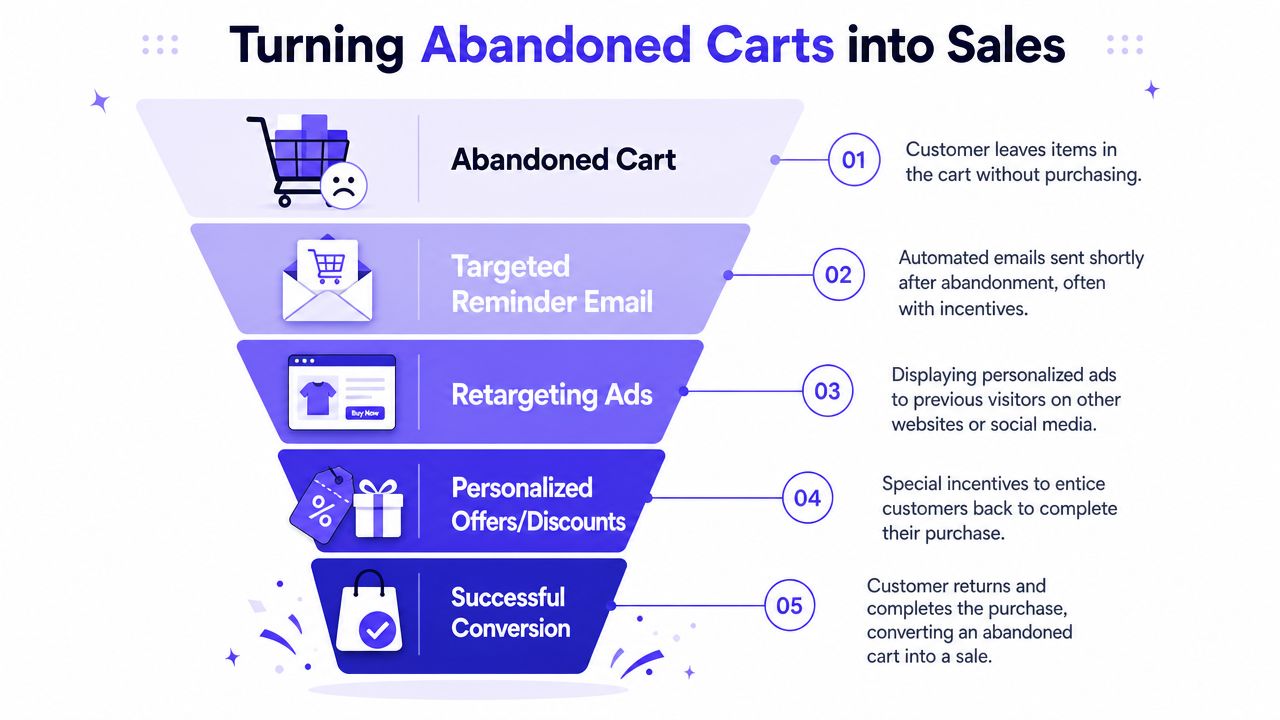 Turning Abandoned Carts into Sales

Abandoned Cart

01

Customer leaves items in the cart without purchasing.

Targeted Reminder Email

02

Automated emails sent shortly after abandonment, often with incentives.

Buy Now

Retargeting Ads

03

Displaying personalized ads to previous visitors on other websites or social media.

%

Personalized Offers/Discounts

04

Special incentives to entice customers back to complete their purchase.

Successful Conversion

05

Customer returns and completes the purchase, converting an abandoned cart into a sale.